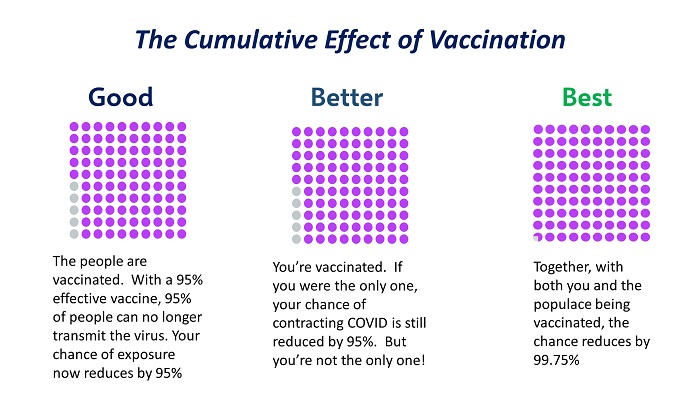 The Cumulative Effect of Vaccination

Good

The people are vaccinated. With a 95% effective vaccine, 95% of people can no longer transmit the virus. Your chance of exposure now reduces by 95%

Better

You're vaccinated. If you were the only one, your chance of contracting COVID is still reduced by 95%. But you're not the only one!

Best

Together, with both you and the populace being vaccinated, the chance reduces by 99.75%